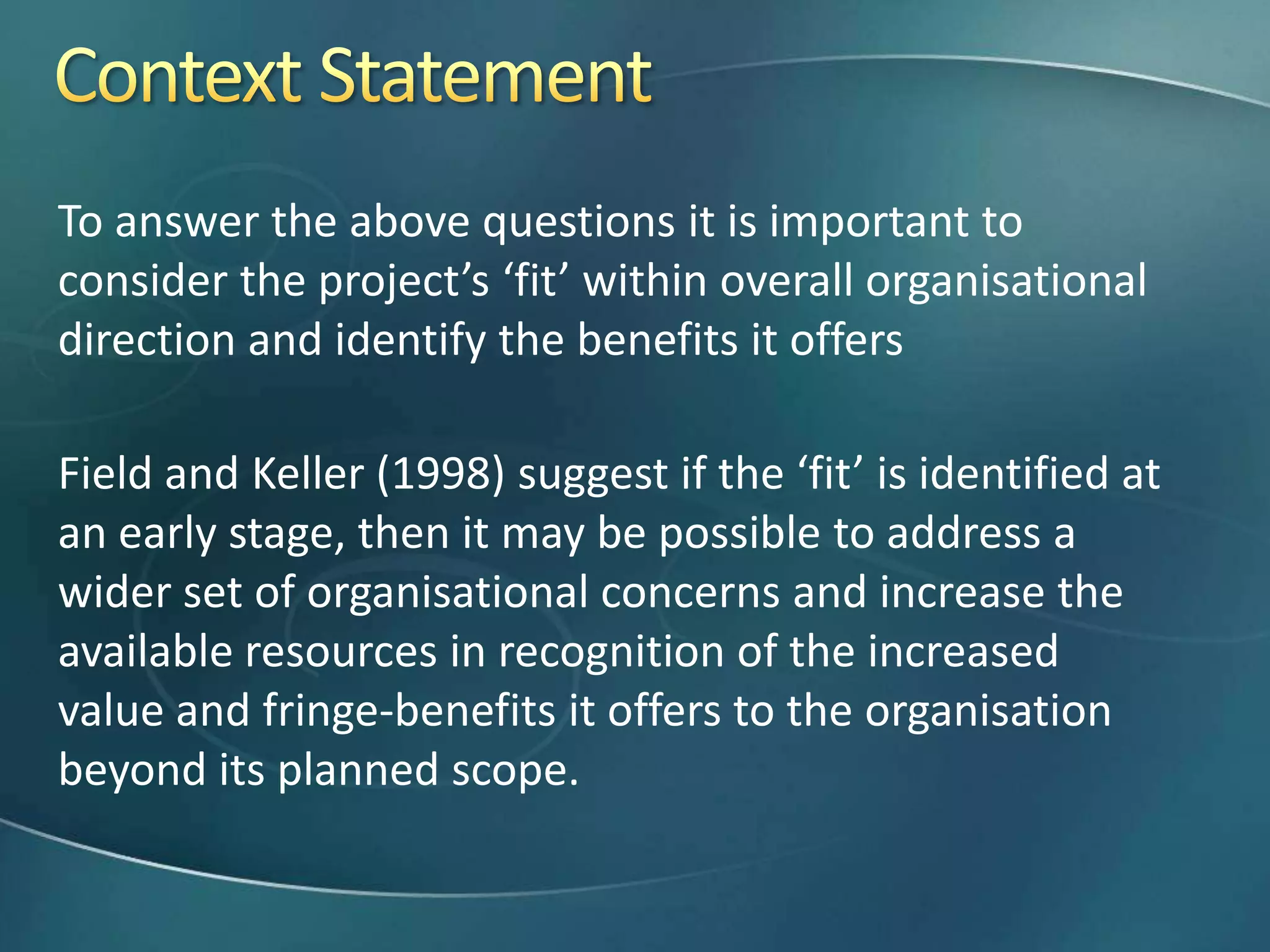 Context Statement

To answer the above questions it is important to consider the project’s ‘fit’ within overall organisational direction and identify the benefits it offers

Field and Keller (1998) suggest if the ‘fit’ is identified at an early stage, then it may be possible to address a wider set of organisational concerns and increase the available resources in recognition of the increased value and fringe-benefits it offers to the organisation beyond its planned scope.